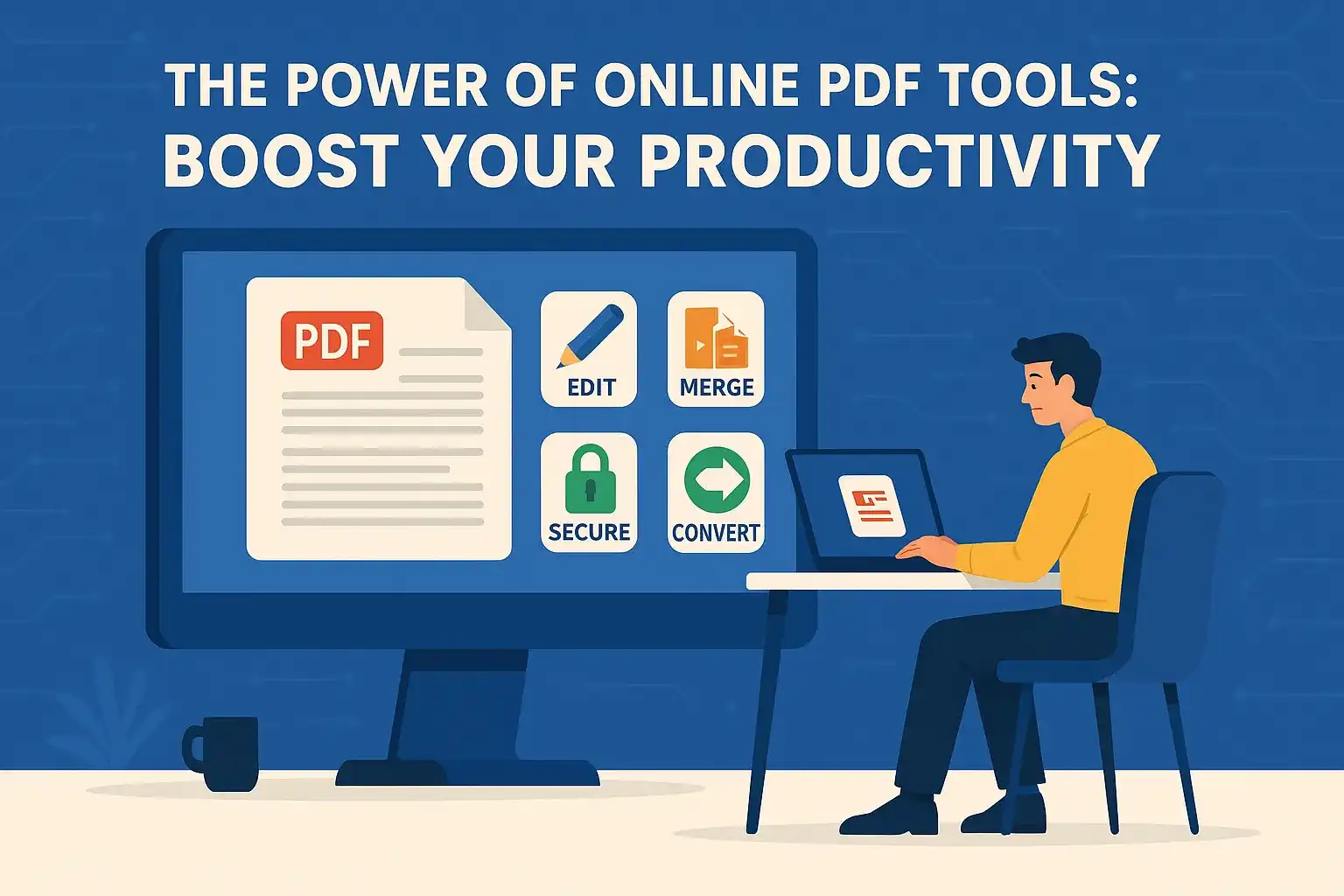 THE POWER OF ONLINE PDF TOOLS:
BOOST YOUR PRODUCTIVITY

PDF

EDIT

MERGE

SECURE

CONVERT